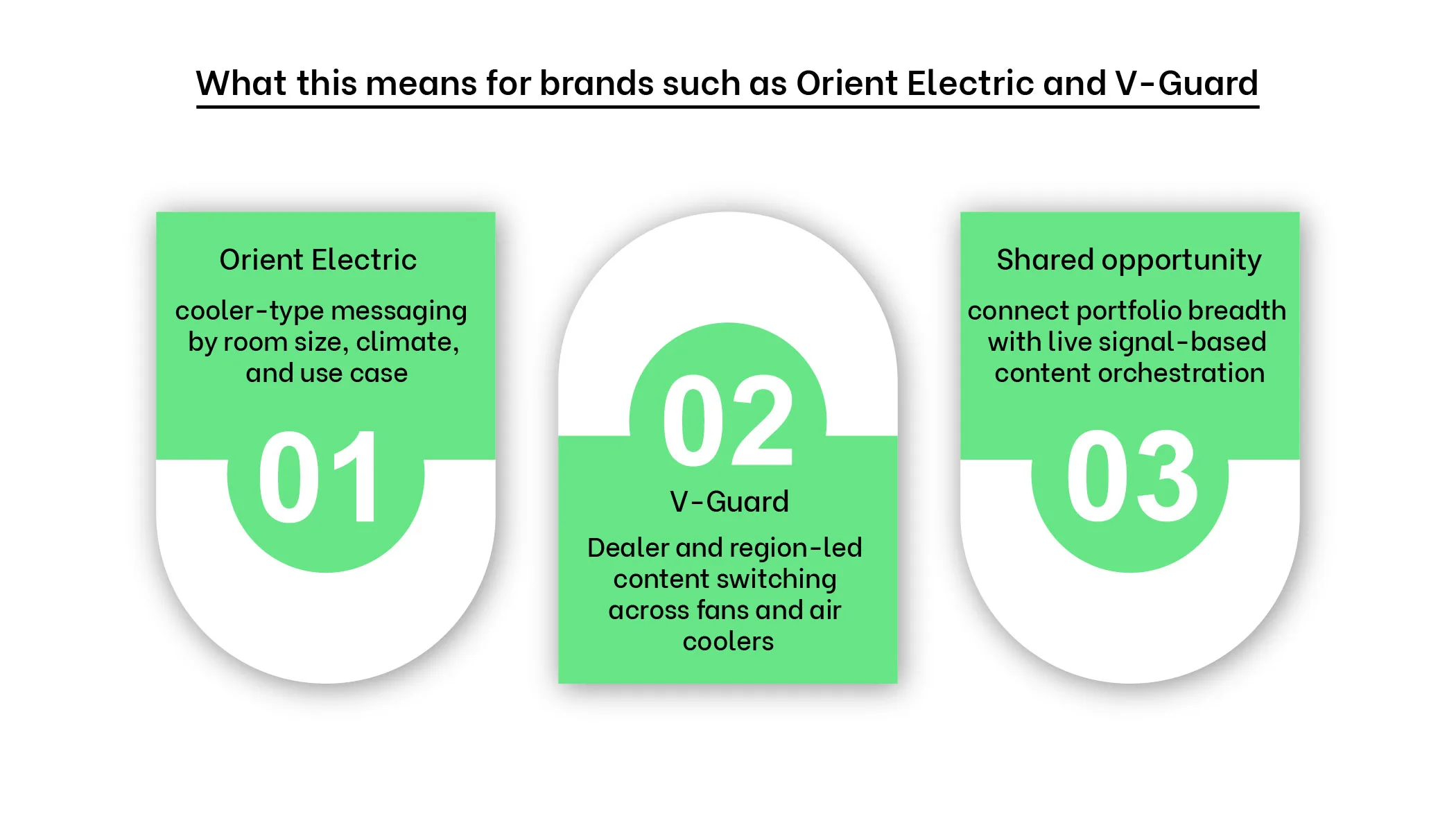 What this means for brands such as Orient Electric and V-Guard

Orient Electric

cooler-type messaging by room size, climate, and use case

01

02

V-Guard

Dealer and region-led content switching across fans and air coolers

Shared opportunity

connect portfolio breadth with live signal-based content orchestration

03